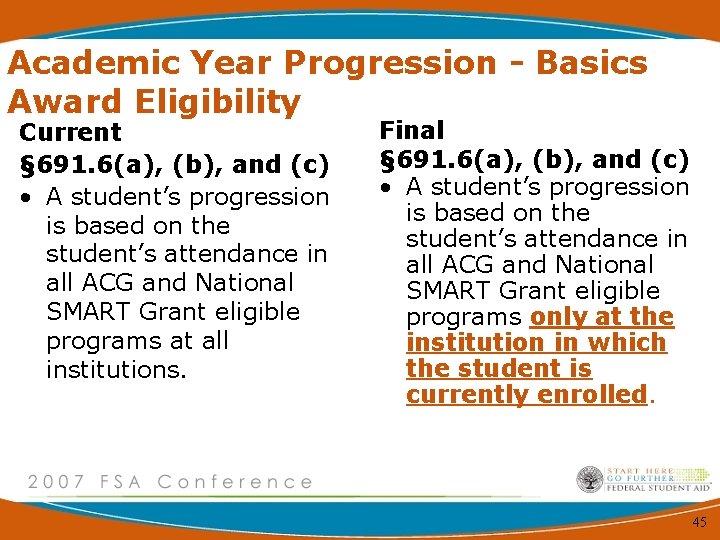 Academic Year Progression - Basics
Award Eligibility

Current
§691.6(a), (b), and (c)
• A student's progression is based on the student's attendance in all ACG and National SMART Grant eligible programs at all institutions.

Final
§691.6(a), (b), and (c)
• A student's progression is based on the student's attendance in all ACG and National SMART Grant eligible programs only at the institution in which the student is currently enrolled.

2007 FSA Conference

START HERE
GO FURTHER
FEDERAL STUDENT AID

45